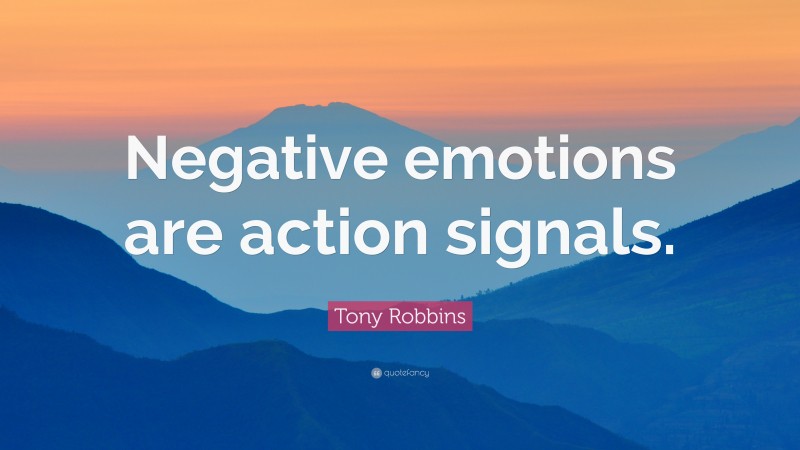 Negative emotions are action signals.

Tony Robbins

quotefancy